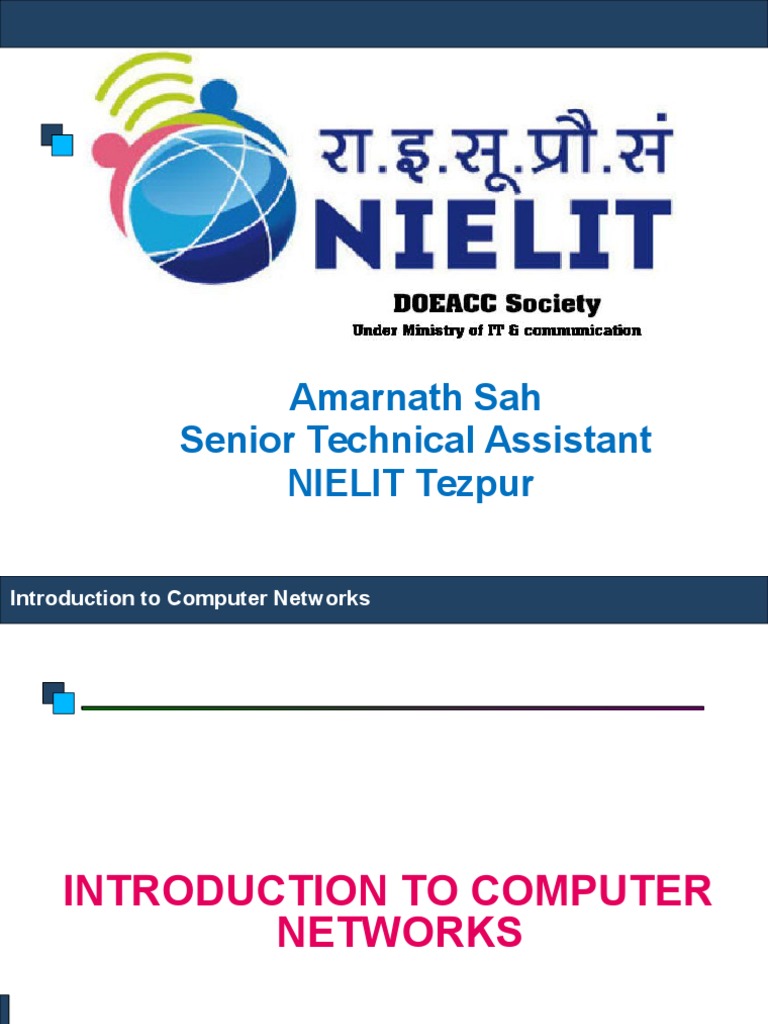 रा.इ.सू.प्रौ.सं
NIELIT
DOEACC Society
Under Ministry of IT & communication

Amarnath Sah
Senior Technical Assistant
NIELIT Tezpur

Introduction to Computer Networks

INTRODUCTION TO COMPUTER NETWORKS